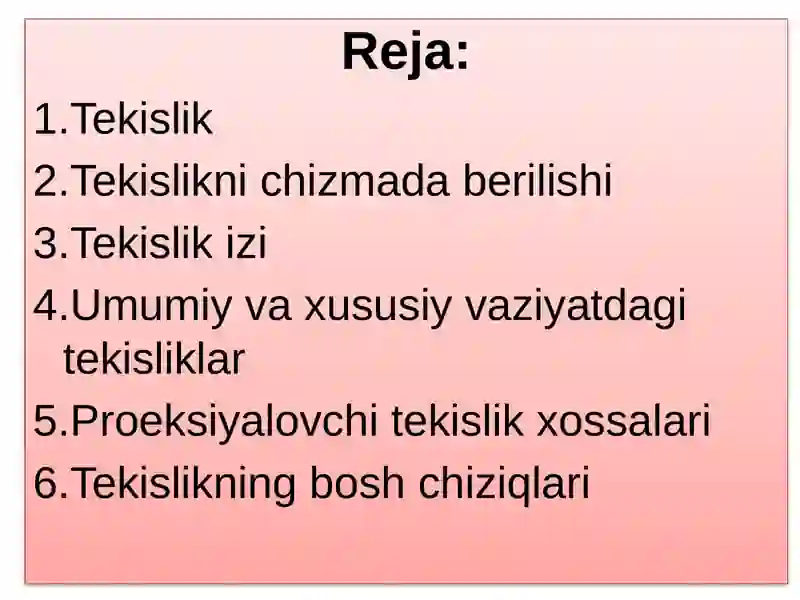 Reja:

1.Tekislik

2.Tekislikni chizmada berilishi

3.Tekislik izi

4.Umumiy va xususiy vaziyatdagi tekisliklar

5.Proeksiyalovchi tekislik xossalari

6.Tekislikning bosh chiziqlari